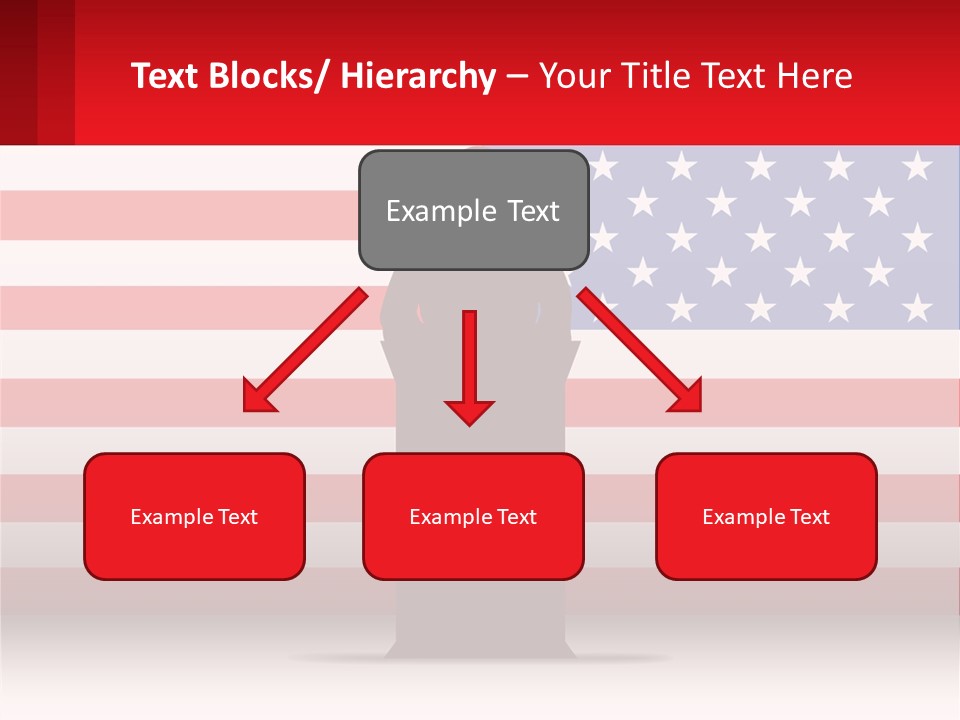 Text Blocks/ Hierarchy – Your Title Text Here

Example Text

Example Text

Example Text

Example Text